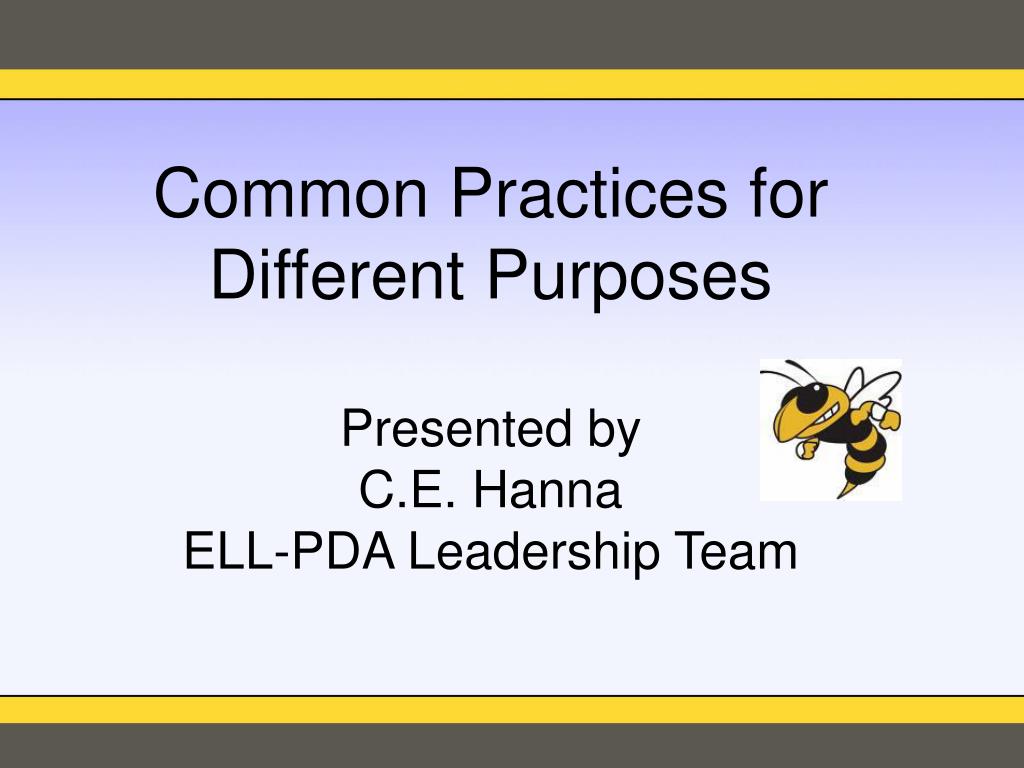 Common Practices for Different Purposes

Presented by
C.E. Hanna
ELL-PDA Leadership Team